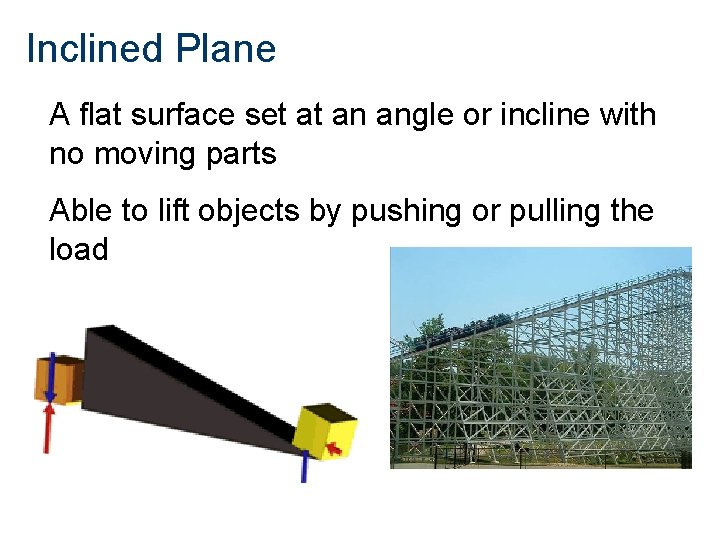 Inclined Plane

A flat surface set at an angle or incline with no moving parts

Able to lift objects by pushing or pulling the load